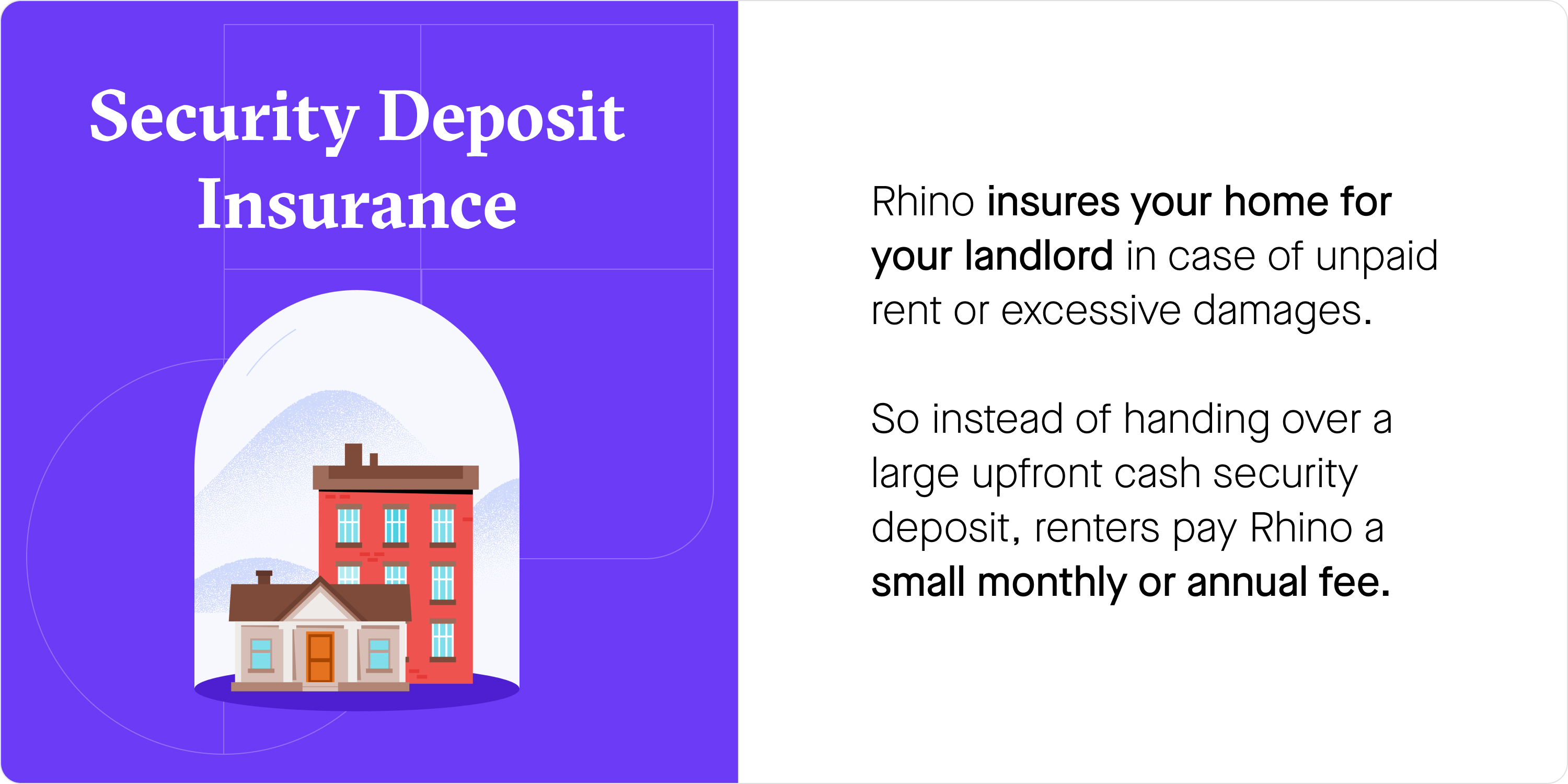 Security Deposit Insurance

Rhino insures your home for your landlord in case of unpaid rent or excessive damages.

So instead of handing over a large upfront cash security deposit, renters pay Rhino a small monthly or annual fee.